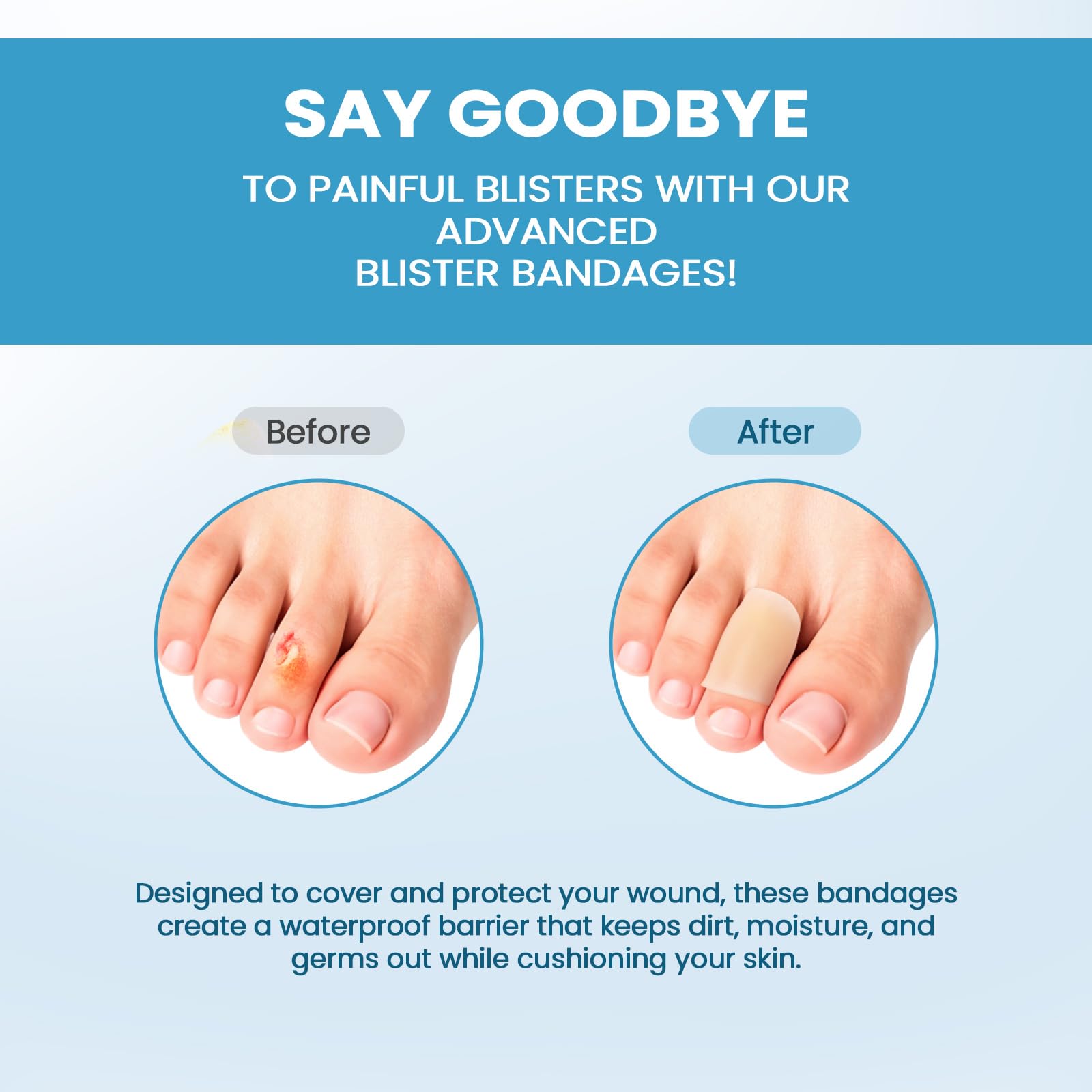 SAY GOODBYE

TO PAINFUL BLISTERS WITH OUR ADVANCED BLISTER BANDAGES!

Before

After

Designed to cover and protect your wound, these bandages create a waterproof barrier that keeps dirt, moisture, and germs out while cushioning your skin.